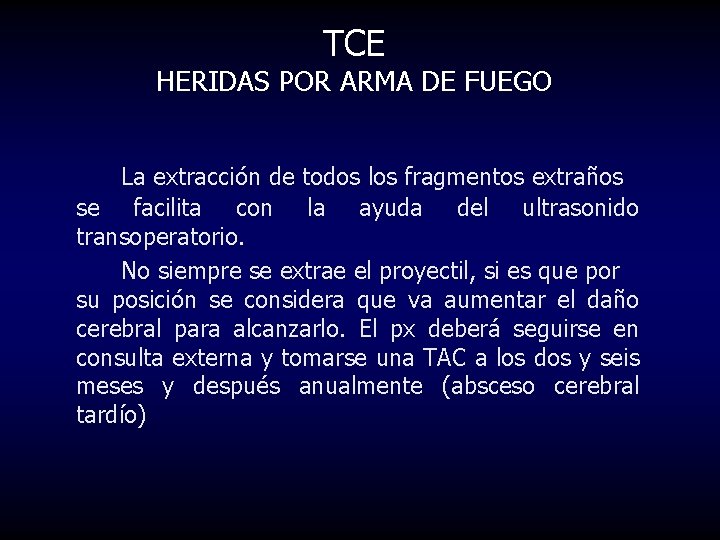 TCE
HERIDAS POR ARMA DE FUEGO

La extracción de todos los fragmentos extraños se facilita con la ayuda del ultrasonido transoperatorio.

No siempre se extrae el proyectil, si es que por su posición se considera que va aumentar el daño cerebral para alcanzarlo. El px deberá seguirse en consulta externa y tomarse una TAC a los dos y seis meses y después anualmente (absceso cerebral tardío)